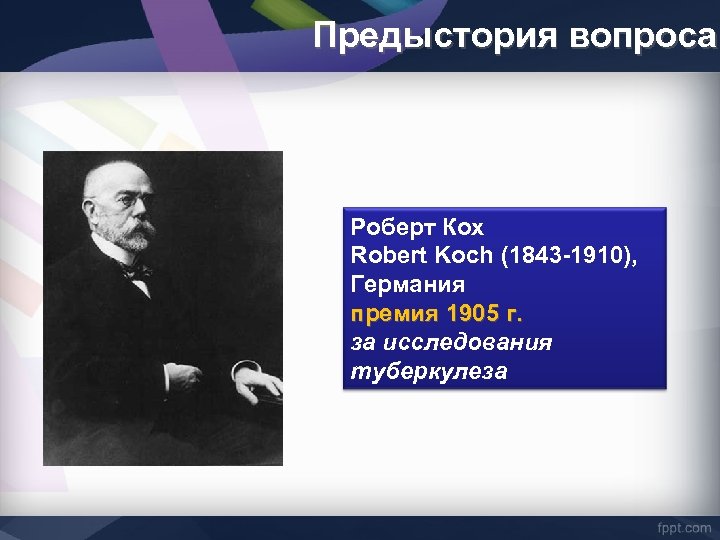 Предыстория вопроса

Роберт Кох
Robert Koch (1843-1910), Германия
премия 1905 г.
за исследования туберкулеза

fppt.com